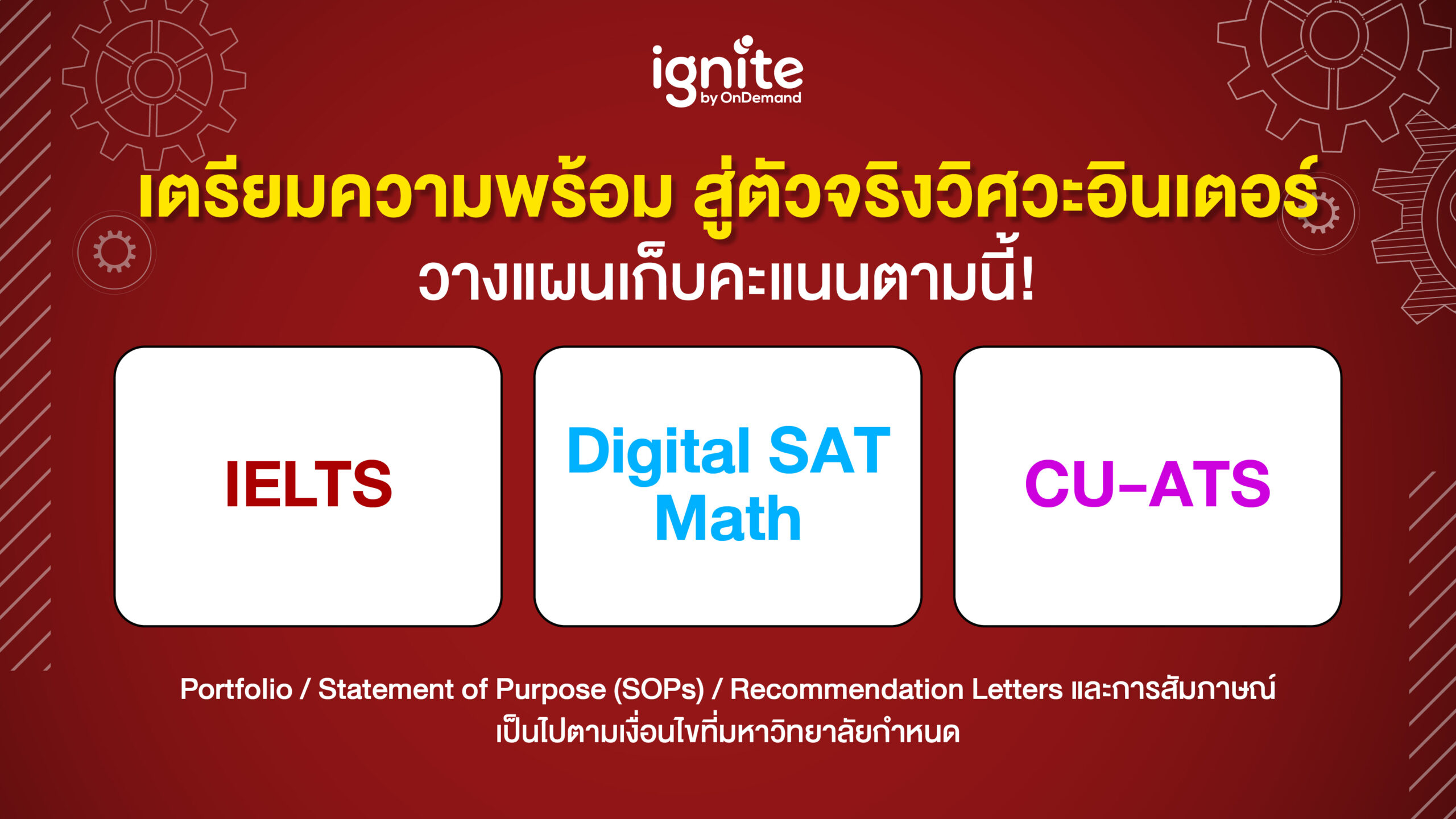 ignite
by OnDemand

เตรียมความพร้อม สู่ตัวจริงวิศวะอินเตอร์
วางแผนเก็บคะแนนตามนี้!

IELTS

Digital SAT Math

CU-ATS

Portfolio / Statement of Purpose (SOPs) / Recommendation Letters และการสัมภาษณ์
เป็นไปตามเงื่อนไขที่มหาวิทยาลัยกำหนด